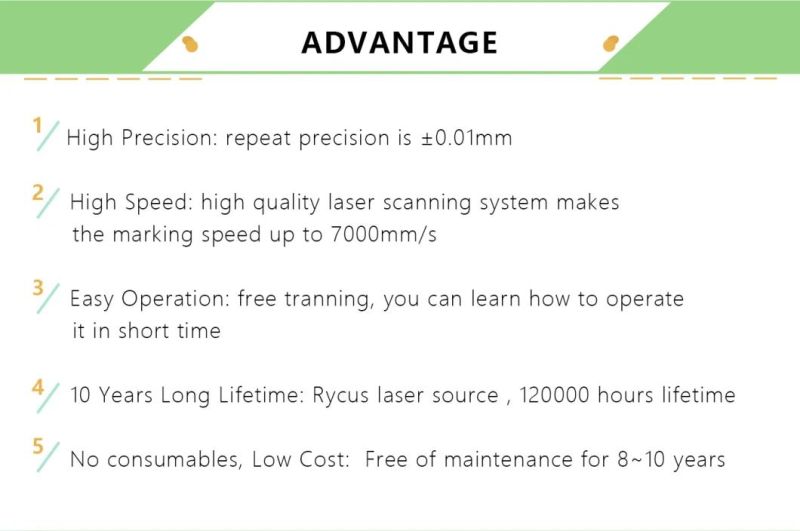 ADVANTAGE

1/ High Precision: repeat precision is ±0.01mm

2/ High Speed: high quality laser scanning system makes the marking speed up to 7000mm/s

3/ Easy Operation: free tranning, you can learn how to operate it in short time

4/ 10 Years Long Lifetime: Rycus laser source , 120000 hours lifetime

5/ No consumables, Low Cost: Free of maintenance for 8~10 years